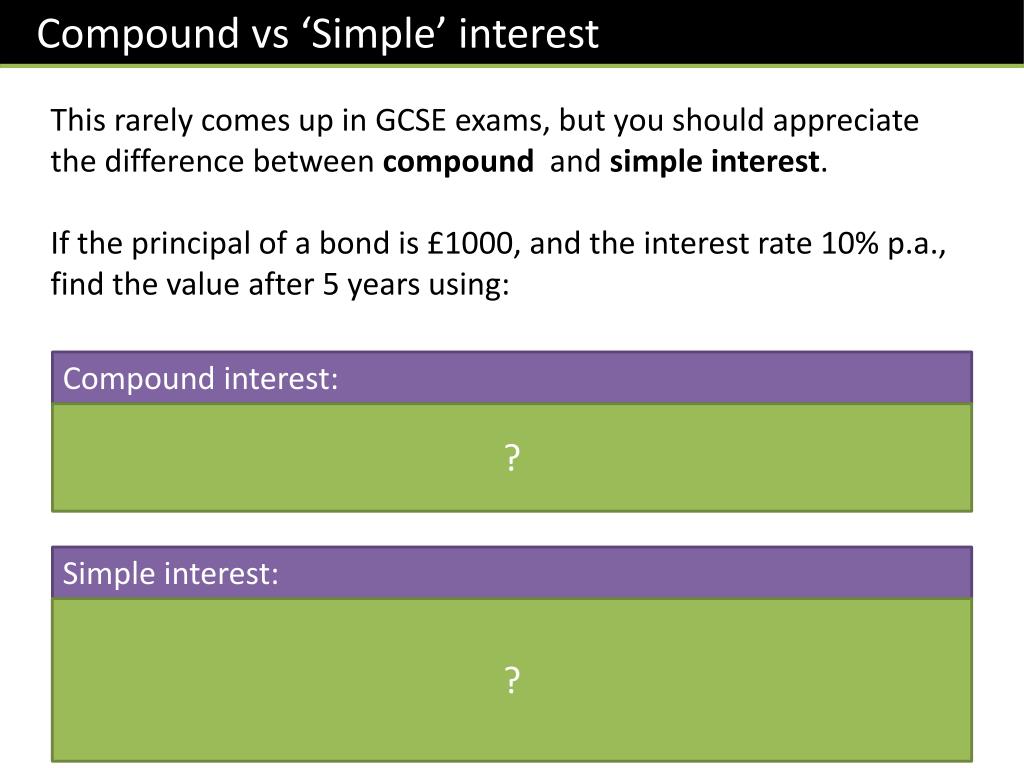 Compound vs ‘Simple’ interest

This rarely comes up in GCSE exams, but you should appreciate the difference between **compound** and **simple interest**.

If the principal of a bond is £1000, and the interest rate 10% p.a., find the value after 5 years using:

Compound interest:

?

Simple interest:

?